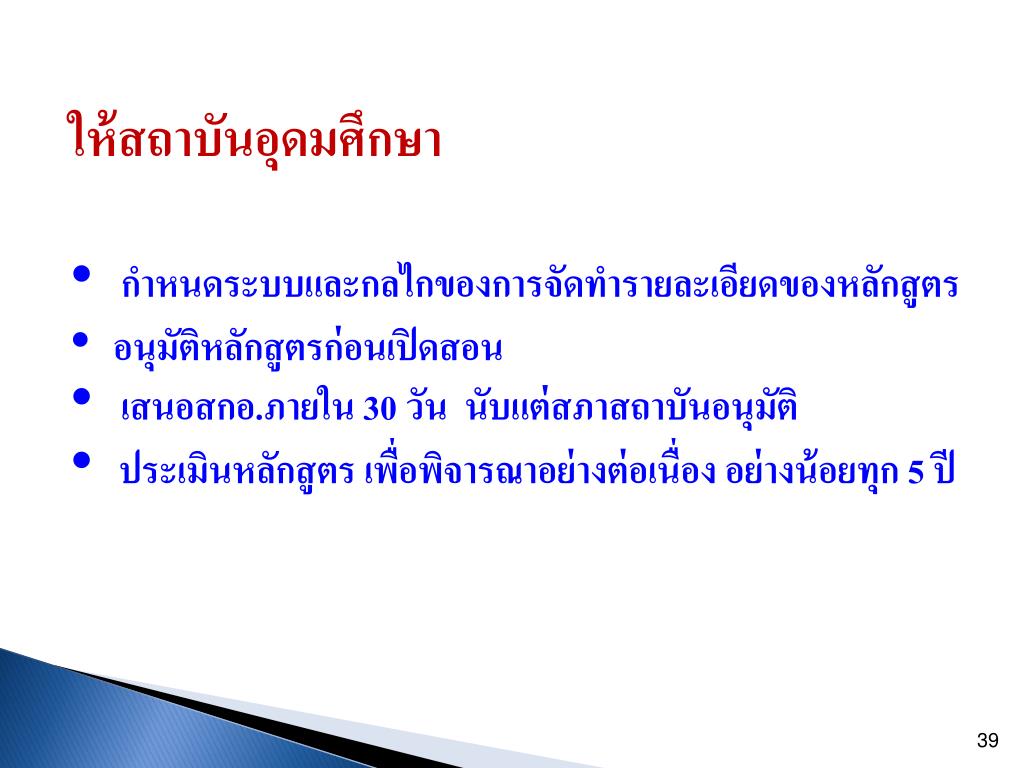 ให้สถาบันอุดมศึกษา

• กำหนดระบบและกลไกของการจัดทำรายละเอียดของหลักสูตร
• อนุมัติหลักสูตรก่อนเปิดสอน
• เสนอสกอ.ภายใน 30 วัน นับแต่สภาสถาบันอนุมัติ
• ประเมินหลักสูตร เพื่อพิจารณาอย่างต่อเนื่อง อย่างน้อยทุก 5 ปี

39